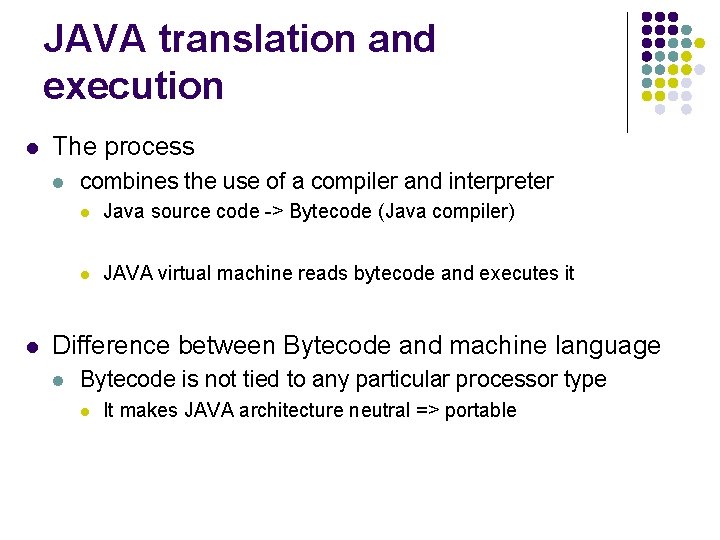 JAVA translation and execution

- The process
  - combines the use of a compiler and interpreter
    - Java source code -> Bytecode (Java compiler)
    - JAVA virtual machine reads bytecode and executes it
- Difference between Bytecode and machine language
  - Bytecode is not tied to any particular processor type
    - It makes JAVA architecture neutral => portable